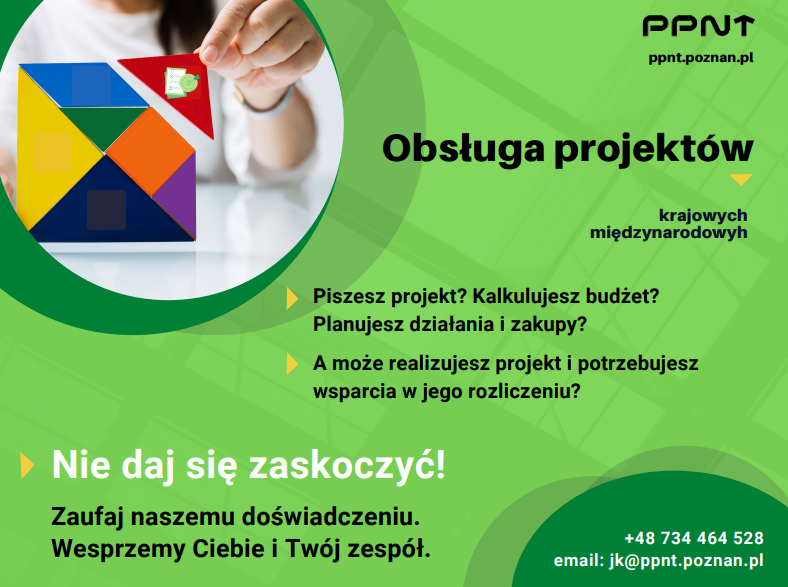 PPNT
ppnt.poznan.pl

Obsługa projektów

krajowych
międzynarodowych

Piszesz projekt? Kalkulujesz budżet? Planujesz działania i zakupy?

A może realizujesz projekt i potrzebujesz wsparcia w jego rozliczeniu?

Nie daj się zaskoczyć!

Zaufaj naszemu doświadczeniu.
Wesprzemy Ciebie i Twój zespół.

+48 734 464 528
email: jk@ppnt.poznan.pl